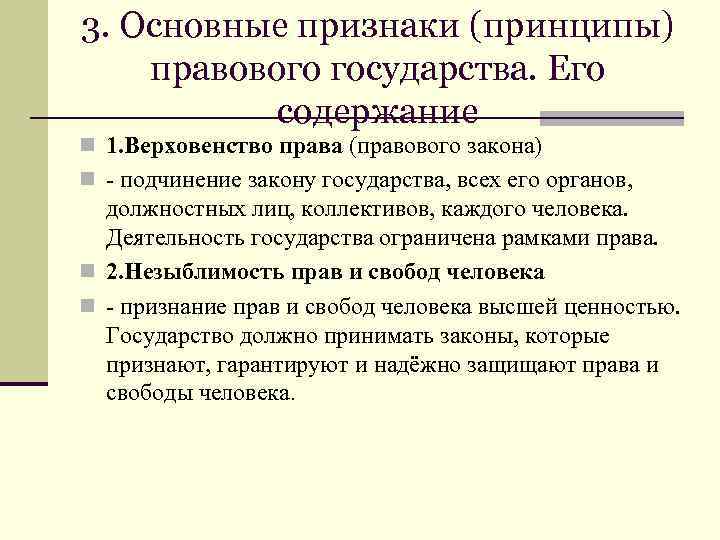 3. Основные признаки (принципы) правового государства. Его содержание

1.Верховенство права (правового закона)

- подчинение закону государства, всех его органов, должностных лиц, коллективов, каждого человека. Деятельность государства ограничена рамками права.

2.Незыблимость прав и свобод человека

- признание прав и свобод человека высшей ценностью. Государство должно принимать законы, которые признают, гарантируют и надёжно защищают права и свободы человека.